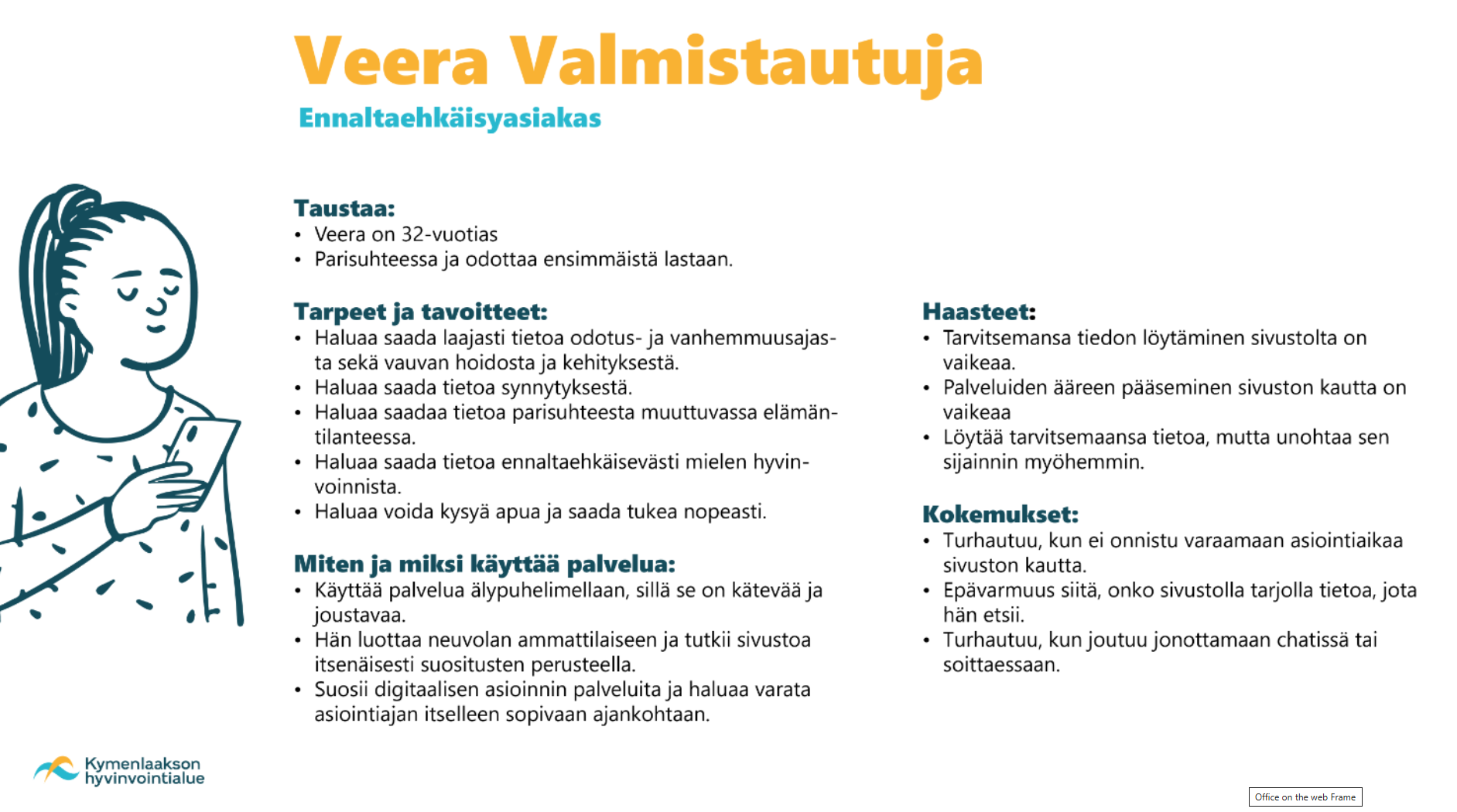 Veera Valmistautuja

Ennaltaehkäisyasiakas

Taustaa:
• Veera on 32-vuotias
• Parisuhteessa ja odottaa ensimmäistä lastaan.

Tarpeet ja tavoitteet:
• Haluaa saada laajasti tietoa odotus- ja vanhemmuusajasta sekä vauvan hoidosta ja kehityksestä.
• Haluaa saada tietoa synnytyksestä.
• Haluaa saadaa tietoa parisuhteesta muuttuvassa elämäntilanteessa.
• Haluaa saada tietoa ennaltaehkäisevästi mielen hyvinvoinnista.
• Haluaa voida kysyä apua ja saada tukea nopeasti.

Miten ja miksi käyttää palvelua:
• Käyttää palvelua älypuhelimellaan, sillä se on kätevää ja joustavaa.
• Hän luottaa neuvolan ammattilaiseen ja tutkii sivustoa itsenäisesti suositusten perusteella.
• Suosii digitaalisen asioinnin palveluita ja haluaa varata asiointiajan itselleen sopivaan ajankohtaan.

Haasteet:
• Tarvitsemansa tiedon löytäminen sivustolta on vaikeaa.
• Palveluiden ääreen pääseminen sivuston kautta on vaikeaa
• Löytää tarvitsemaansa tietoa, mutta unohtaa sen sijainnin myöhemmin.

Kokemukset:
• Turhautuu, kun ei onnistu varaamaan asiointiaikaa sivuston kautta.
• Epävarmuus siitä, onko sivustolla tarjolla tietoa, jota hän etsii.
• Turhautuu, kun joutuu jonottamaan chatissä tai soittaessaan.

Kymenlaakson hyvinvointialue

Office on the web Frame